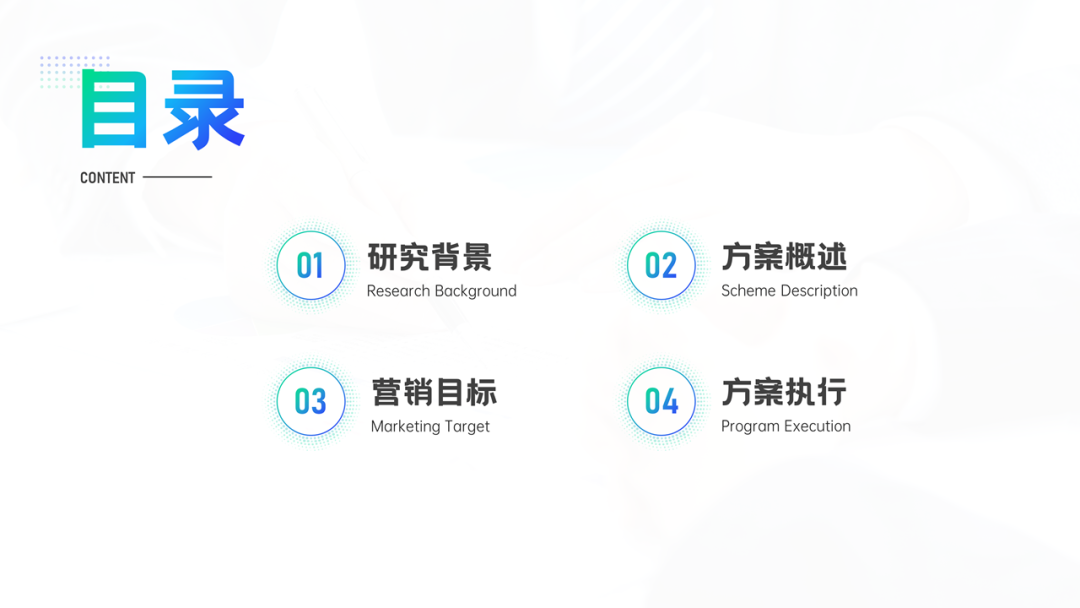 目录

CONTENT

01 研究背景
Research Background

02 方案概述
Scheme Description

03 营销目标
Marketing Target

04 方案执行
Program Execution